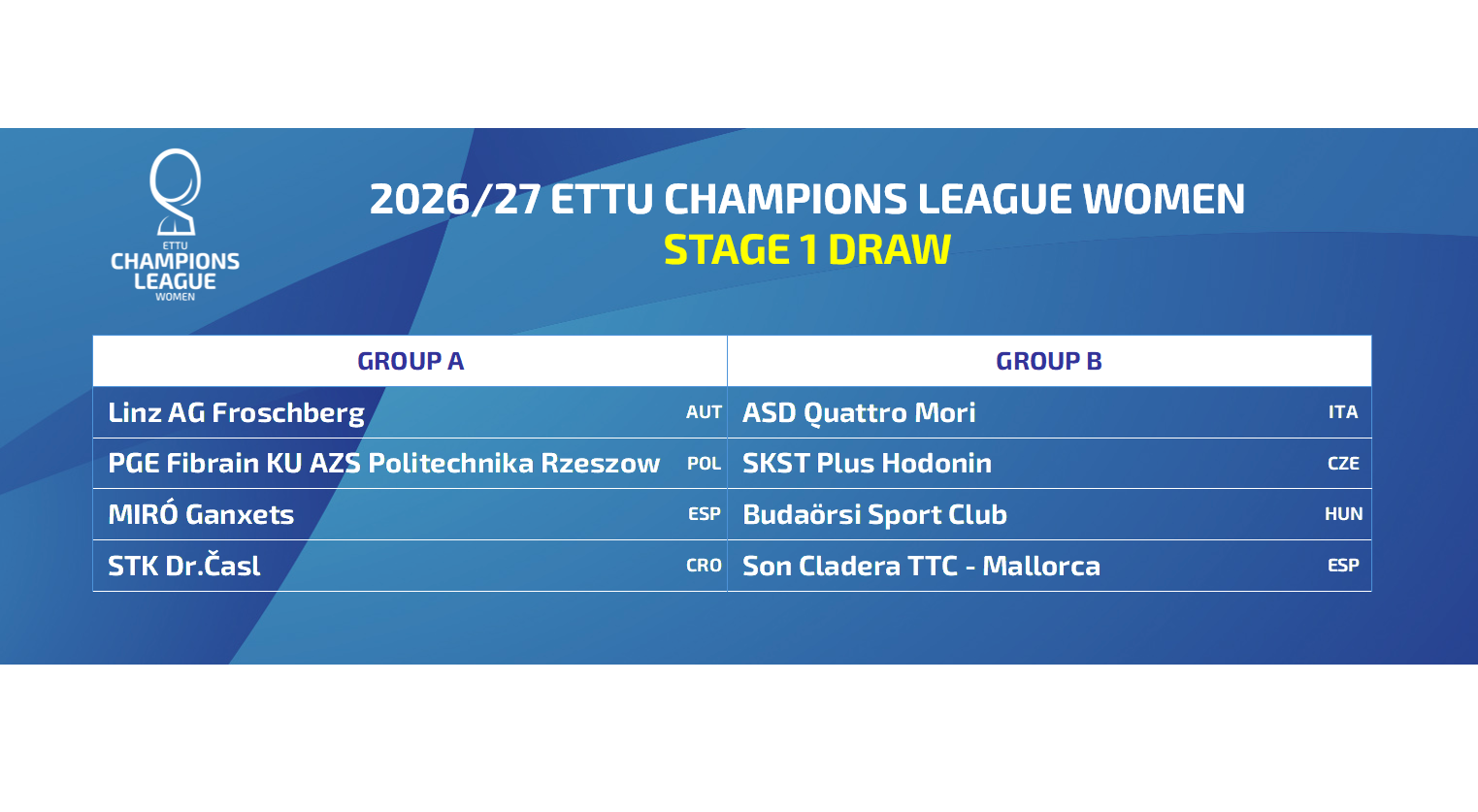 ETTU
CHAMPIONS
LEAGUE
WOMEN

2026/27 ETTU CHAMPIONS LEAGUE WOMEN
STAGE 1 DRAW

| GROUP A | | GROUP B | |
|---|---|---|---|
| Linz AG Froschberg | AUT | ASD Quattro Mori | ITA |
| PGE Fibrain KU AZS Politechnika Rzeszow | POL | SKST Plus Hodonin | CZE |
| MIRÓ Ganxets | ESP | Budaörsi Sport Club | HUN |
| STK Dr.Časl | CRO | Son Cladera TTC - Mallorca | ESP |